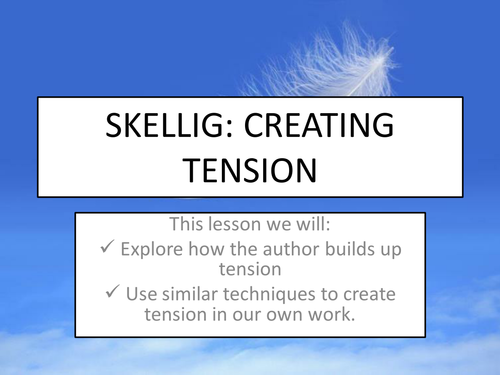 SKELLIG: CREATING TENSION

This lesson we will:

✓ Explore how the author builds up tension

✓ Use similar techniques to create tension in our own work.